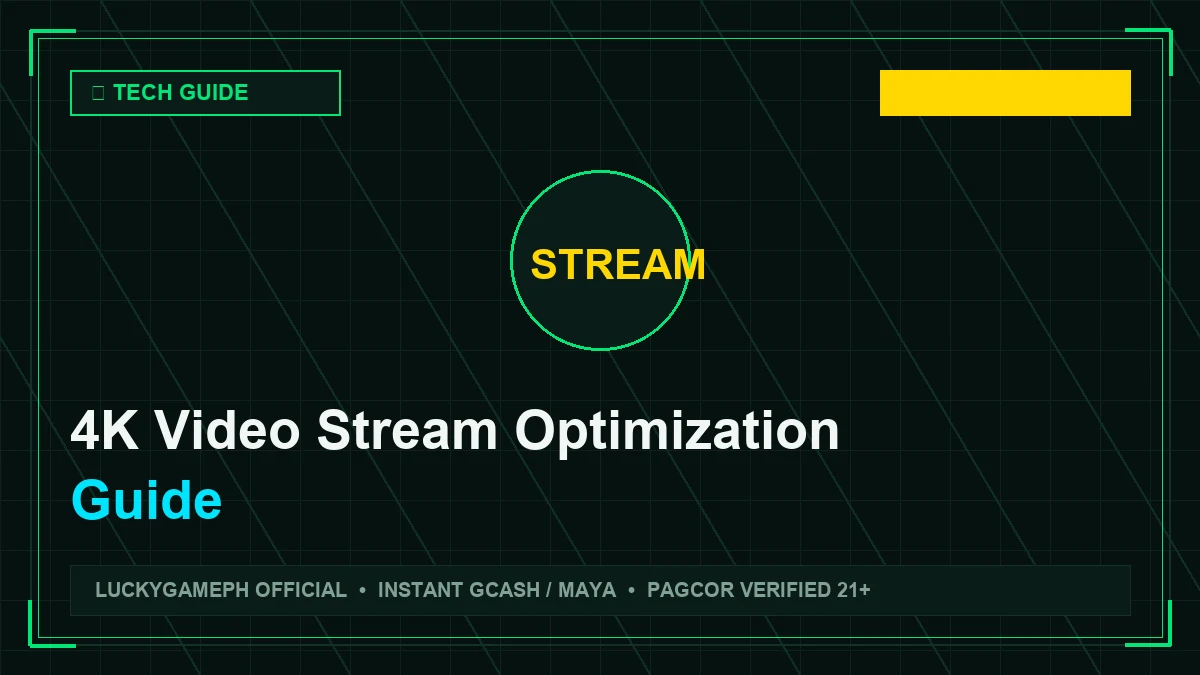 TECH GUIDE

STREAM

4K Video Stream Optimization Guide

LUCKYGAMEPH OFFICIAL • INSTANT GCASH / MAYA • PAGCOR VERIFIED 21+